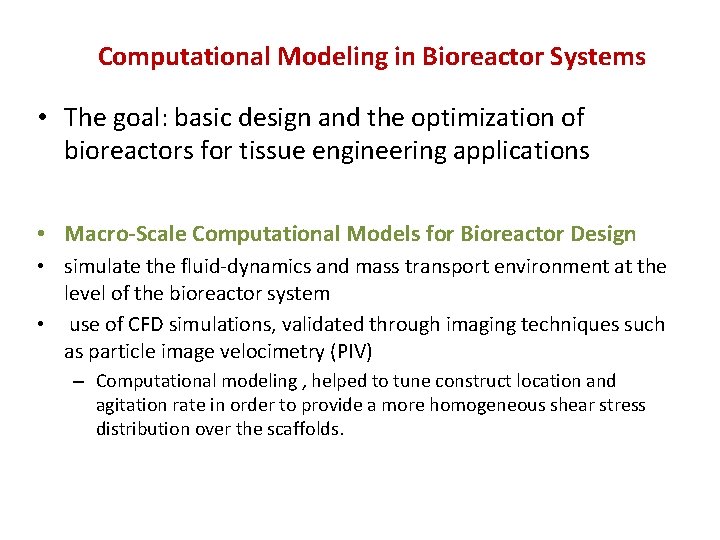 Computational Modeling in Bioreactor Systems

• The goal: basic design and the optimization of bioreactors for tissue engineering applications

• Macro-Scale Computational Models for Bioreactor Design
• simulate the fluid-dynamics and mass transport environment at the level of the bioreactor system
• use of CFD simulations, validated through imaging techniques such as particle image velocimetry (PIV)
– Computational modeling , helped to tune construct location and agitation rate in order to provide a more homogeneous shear stress distribution over the scaffolds.